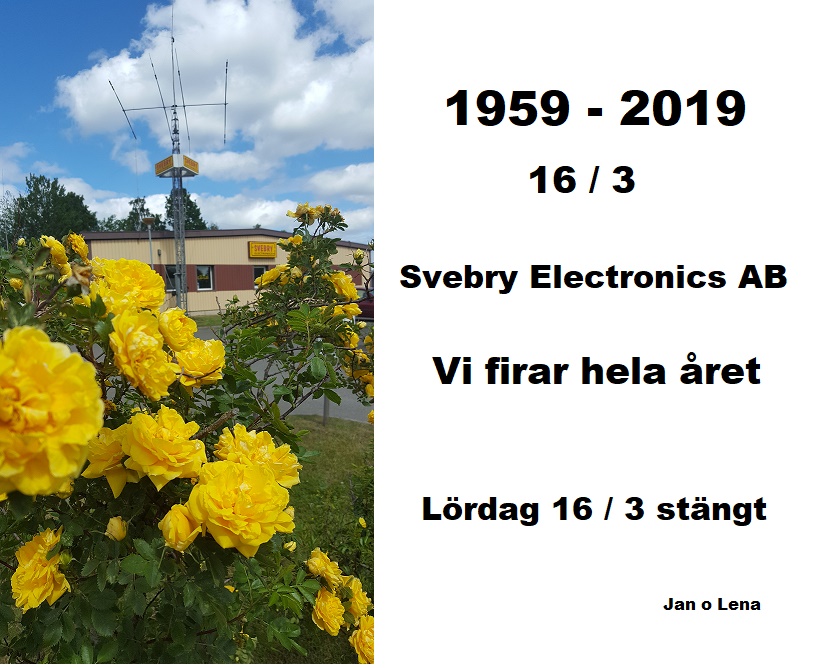 SVEBRY

1959 - 2019

16 / 3

Svebry Electronics AB

Vi firar hela året

Lördag 16 / 3 stängt

Jan o Lena